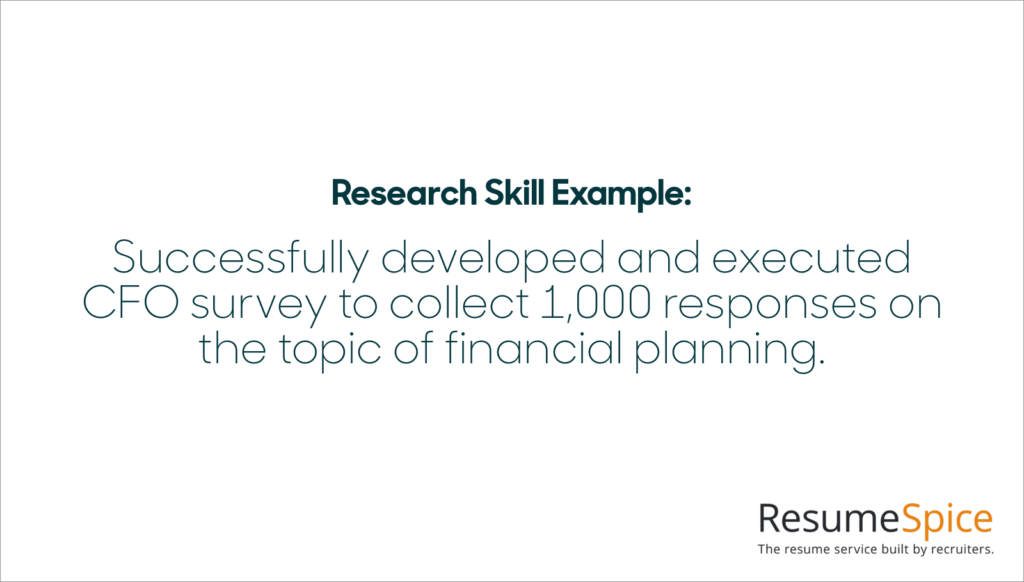 Research Skill Example:

Successfully developed and executed CFO survey to collect 1,000 responses on the topic of financial planning.

ResumeSpice
The resume service built by recruiters.